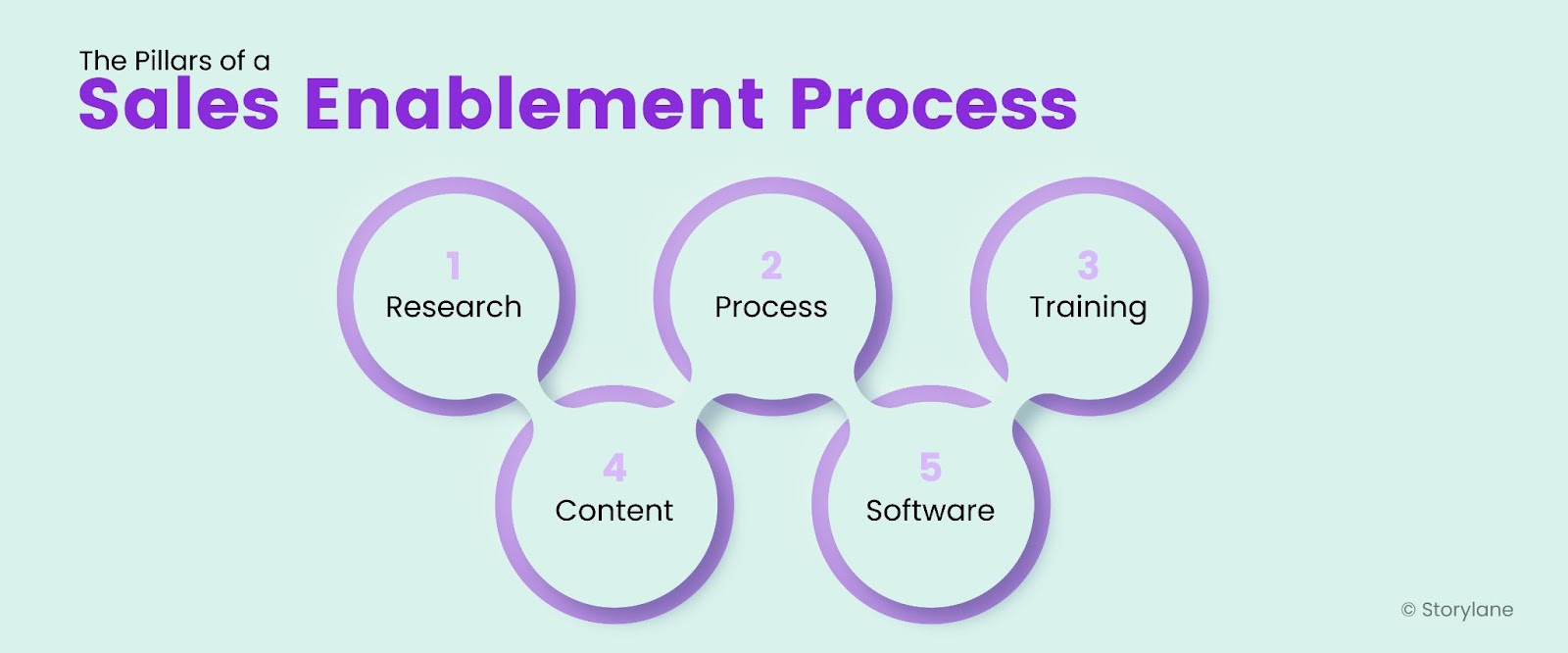 The Pillars of a
Sales Enablement Process

1
Research

2
Process

3
Training

4
Content

5
Software

© Storylane